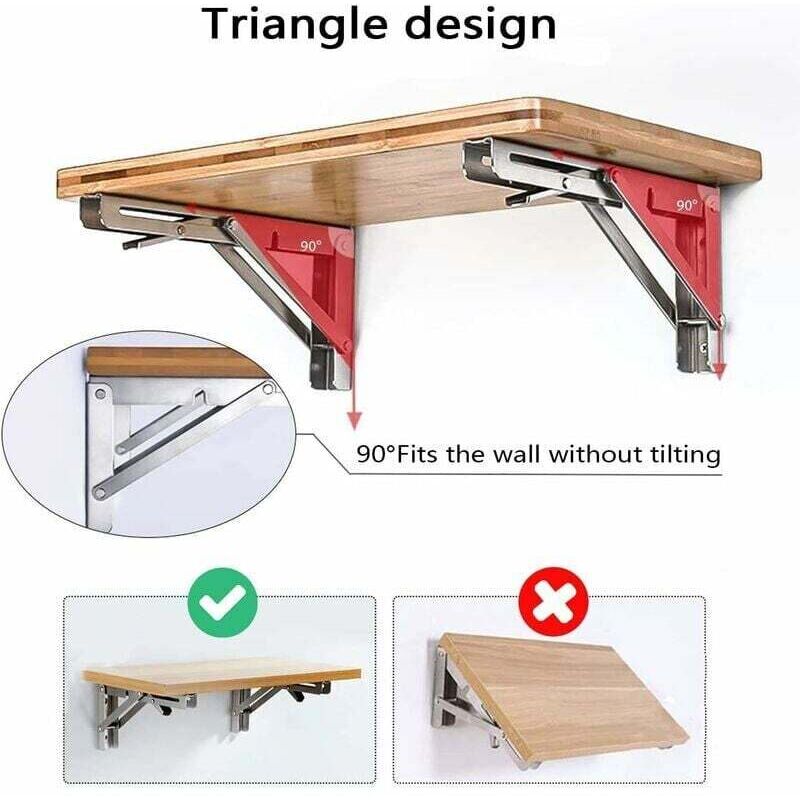 Triangle design

90°

90°

90°Fits the wall without tilting